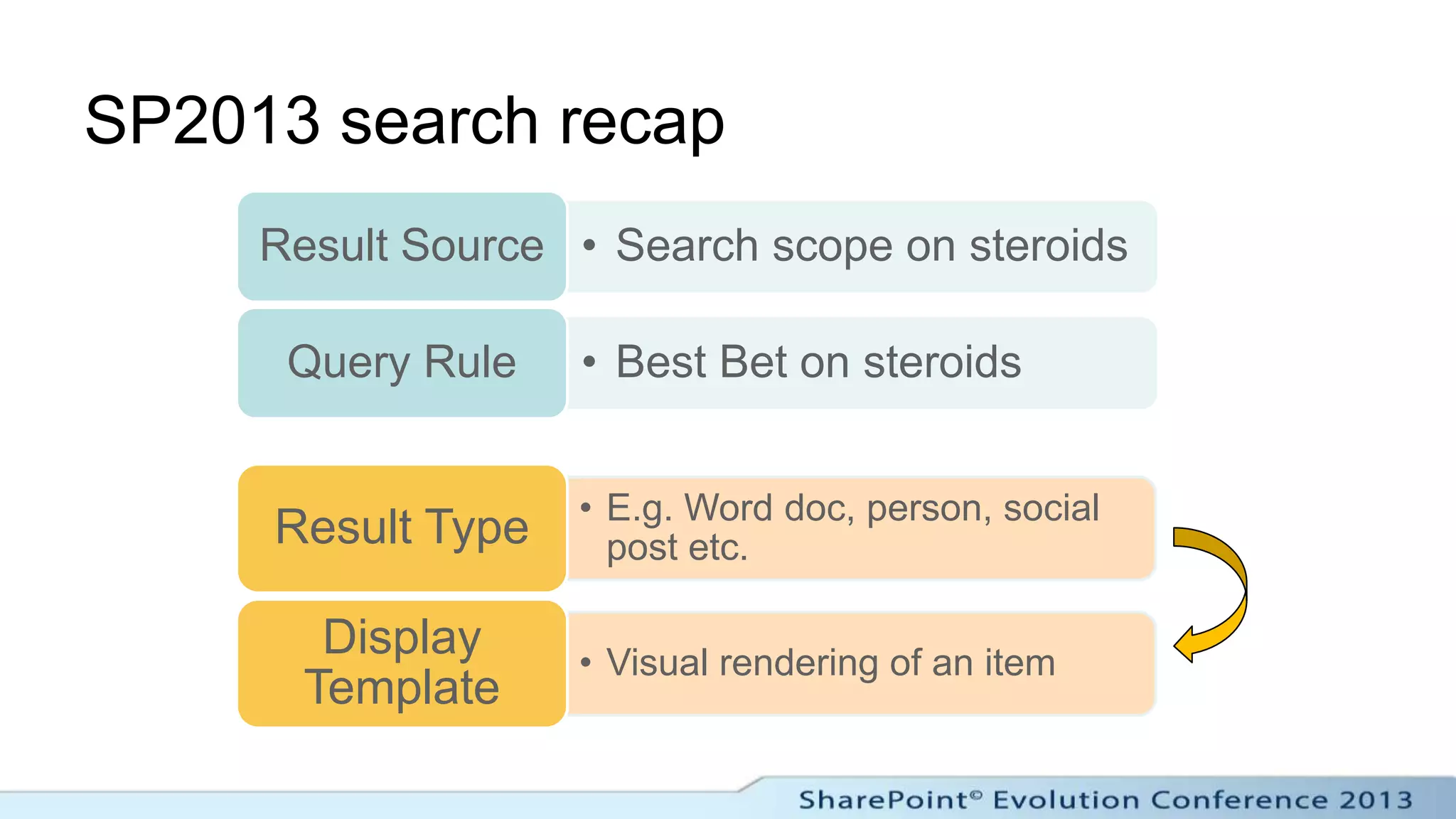 SP2013 search recap

Result Source

• Search scope on steroids

Query Rule

• Best Bet on steroids

Result Type

• E.g. Word doc, person, social post etc.

Display Template

• Visual rendering of an item

SharePoint© Evolution Conference 2013